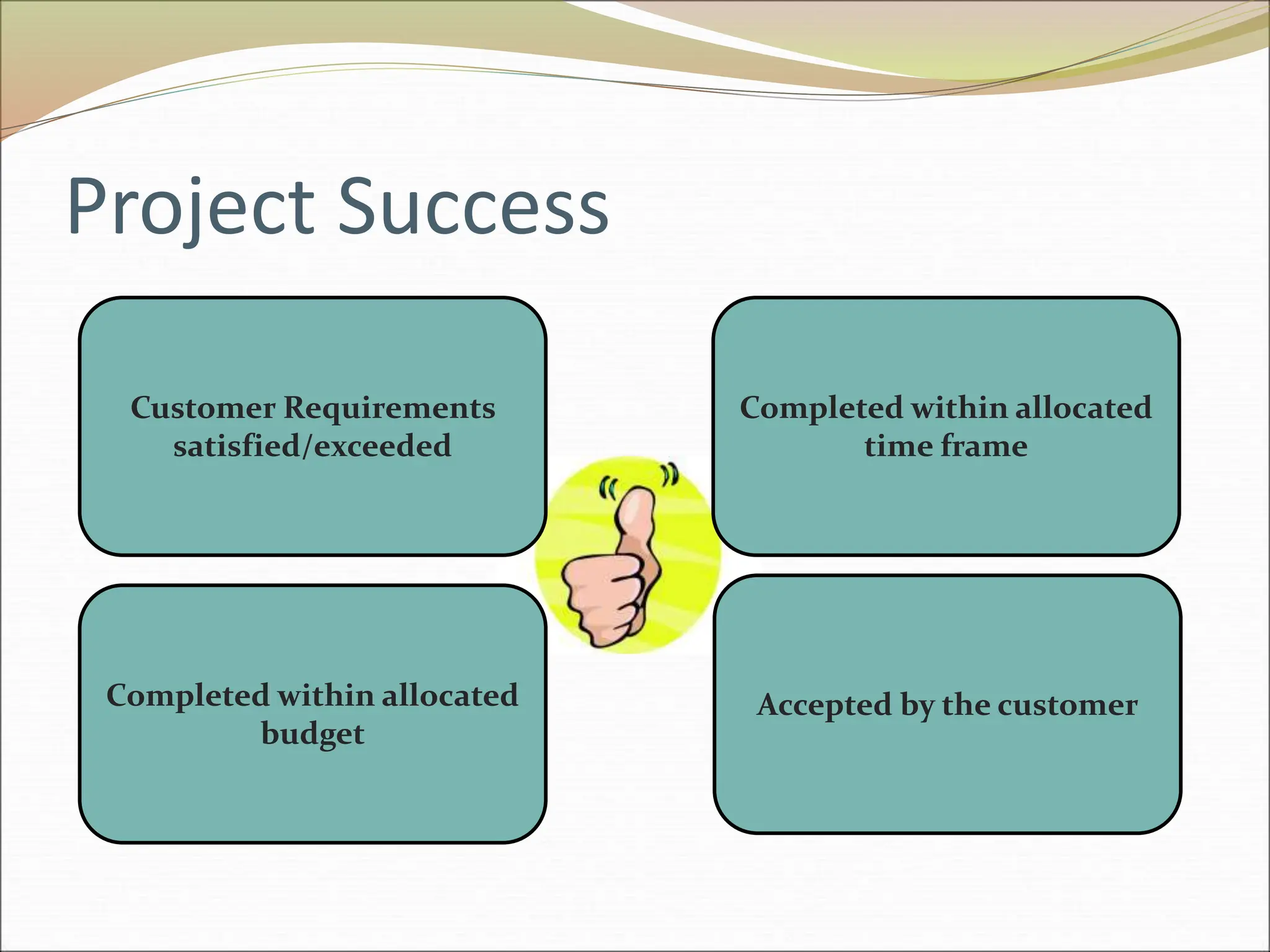 Project Success

Customer Requirements satisfied/exceeded

Completed within allocated time frame

Completed within allocated budget

Accepted by the customer